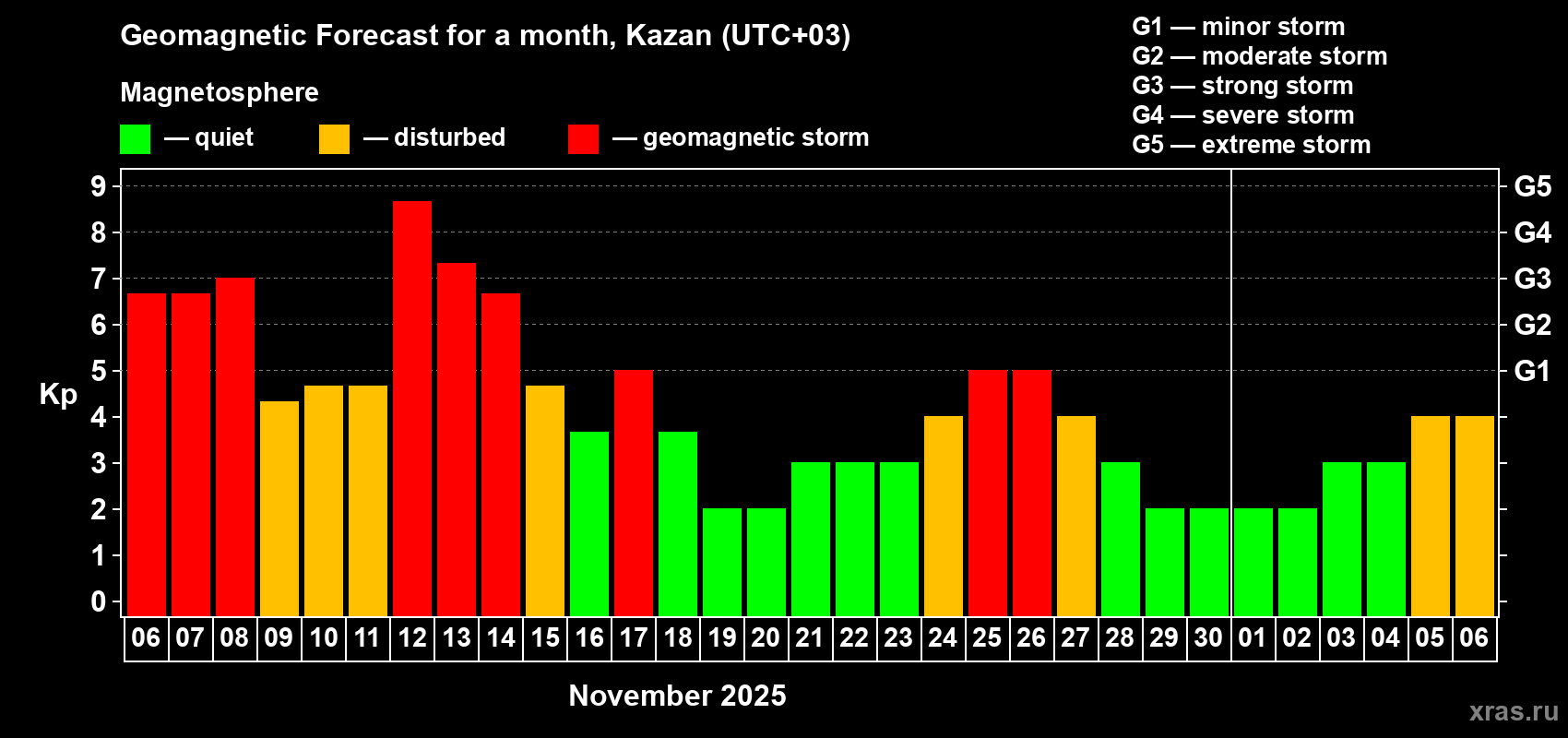 Geomagnetic Forecast for a month, Kazan (UTC+03)

Magnetosphere

— quiet — disturbed — geomagnetic storm

G1 — minor storm
G2 — moderate storm
G3 — strong storm
G4 — severe storm
G5 — extreme storm

Kp

9 8 7 6 5 4 3 2 1 0

G5 G4 G3 G2 G1

06 07 08 09 10 11 12 13 14 15 16 17 18 19 20 21 22 23 24 25 26 27 28 29 30 01 02 03 04 05 06

November 2025

xras.ru